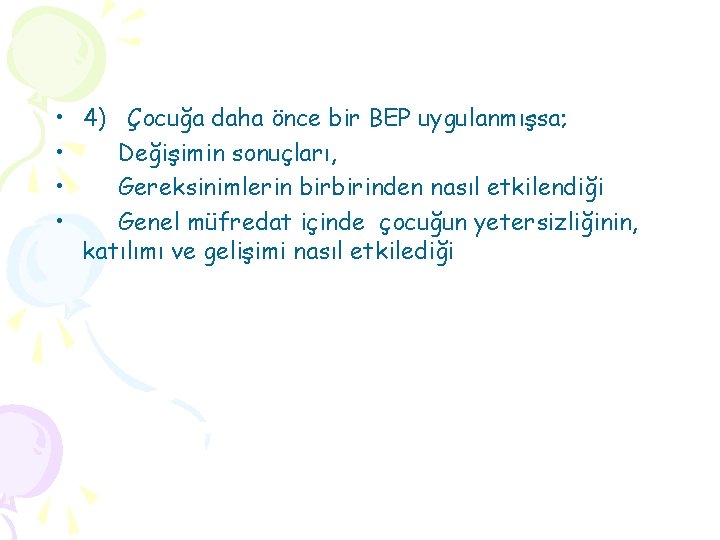 • 4) Çocuğa daha önce bir BEP uygulanmışsa;
• Değişimin sonuçları,
• Gereksinimlerin birbirinden nasıl etkilendiği
• Genel müfredat içinde çocuğun yetersizliğinin, katılımı ve gelişimi nasıl etkilediği